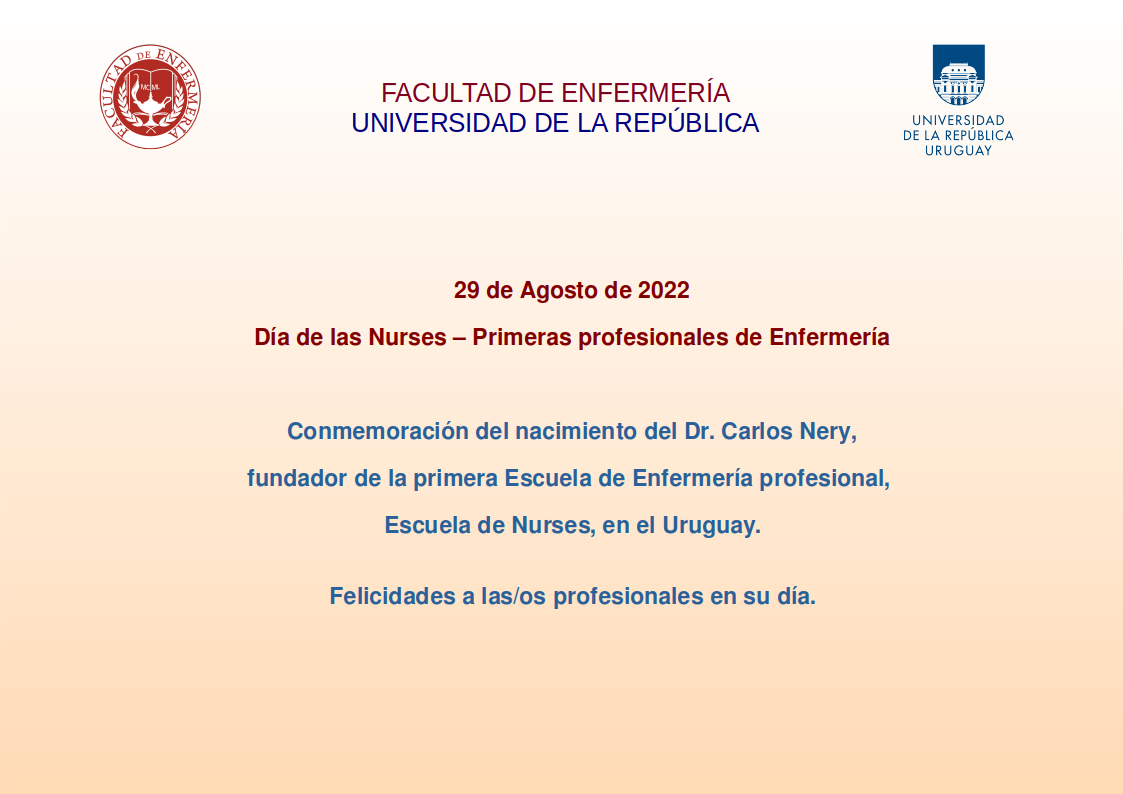 FACULTAD DE ENFERMERÍA

MCML

FACULTAD DE ENFERMERÍA
UNIVERSIDAD DE LA REPÚBLICA

UNIVERSIDAD
DE LA REPÚBLICA
URUGUAY

29 de Agosto de 2022

Día de las Nurses – Primeras profesionales de Enfermería

Conmemoración del nacimiento del Dr. Carlos Nery, fundador de la primera Escuela de Enfermería profesional, Escuela de Nurses, en el Uruguay.

Felicidades a las/os profesionales en su día.